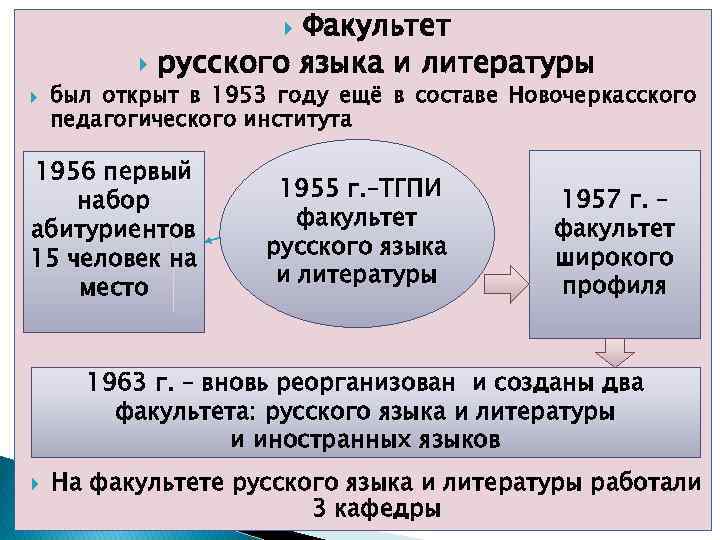 Факультет

русского языка и литературы

был открыт в 1953 году ещё в составе Новочеркасского педагогического института

1956 первый набор абитуриентов 15 человек на место

1955 г.–ТГПИ факультет русского языка и литературы

1957 г. – факультет широкого профиля

1963 г. – вновь реорганизован и созданы два факультета: русского языка и литературы и иностранных языков

На факультете русского языка и литературы работали 3 кафедры